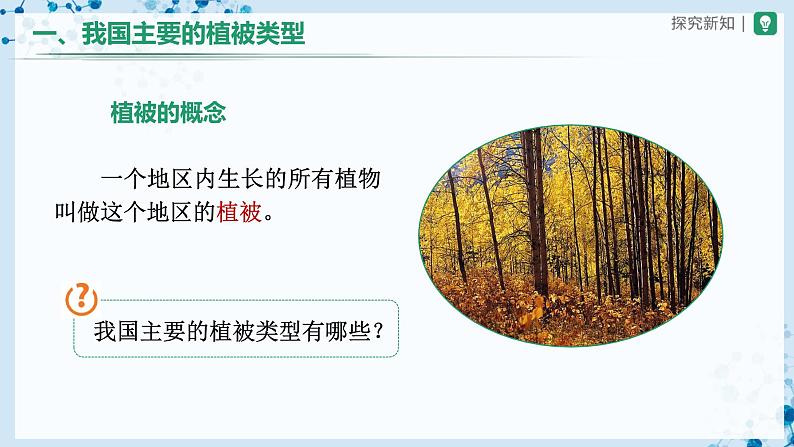 一、我国主要的植被类型

探究新知 |

植被的概念

一个地区内生长的所有植物叫做这个地区的植被。

?

我国主要的植被类型有哪些？